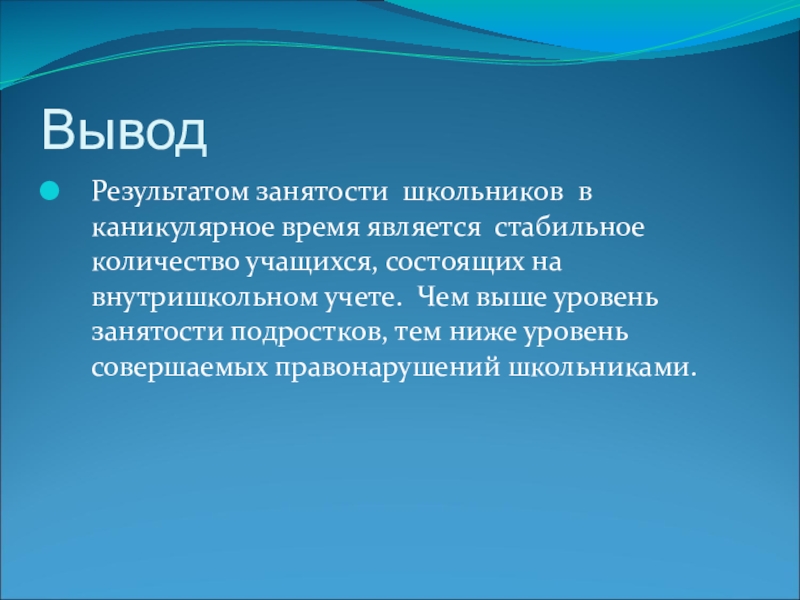 Вывод

Результатом занятости школьников в каникулярное время является стабильное количество учащихся, состоящих на внутришкольном учете. Чем выше уровень занятости подростков, тем ниже уровень совершаемых правонарушений школьниками.